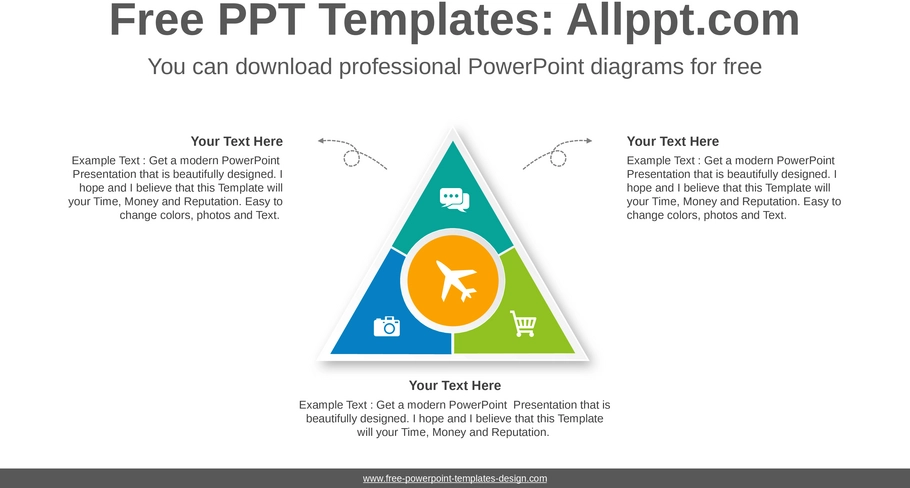 Free PPT Templates: Allppt.com

You can download professional PowerPoint diagrams for free

Your Text Here

Example Text : Get a modern PowerPoint Presentation that is beautifully designed. I hope and I believe that this Template will your Time, Money and Reputation. Easy to change colors, photos and Text.

Your Text Here

Example Text : Get a modern PowerPoint Presentation that is beautifully designed. I hope and I believe that this Template will your Time, Money and Reputation. Easy to change colors, photos and Text.

Your Text Here

Example Text : Get a modern PowerPoint Presentation that is beautifully designed. I hope and I believe that this Template will your Time, Money and Reputation.

www.free-powerpoint-templates-design.com